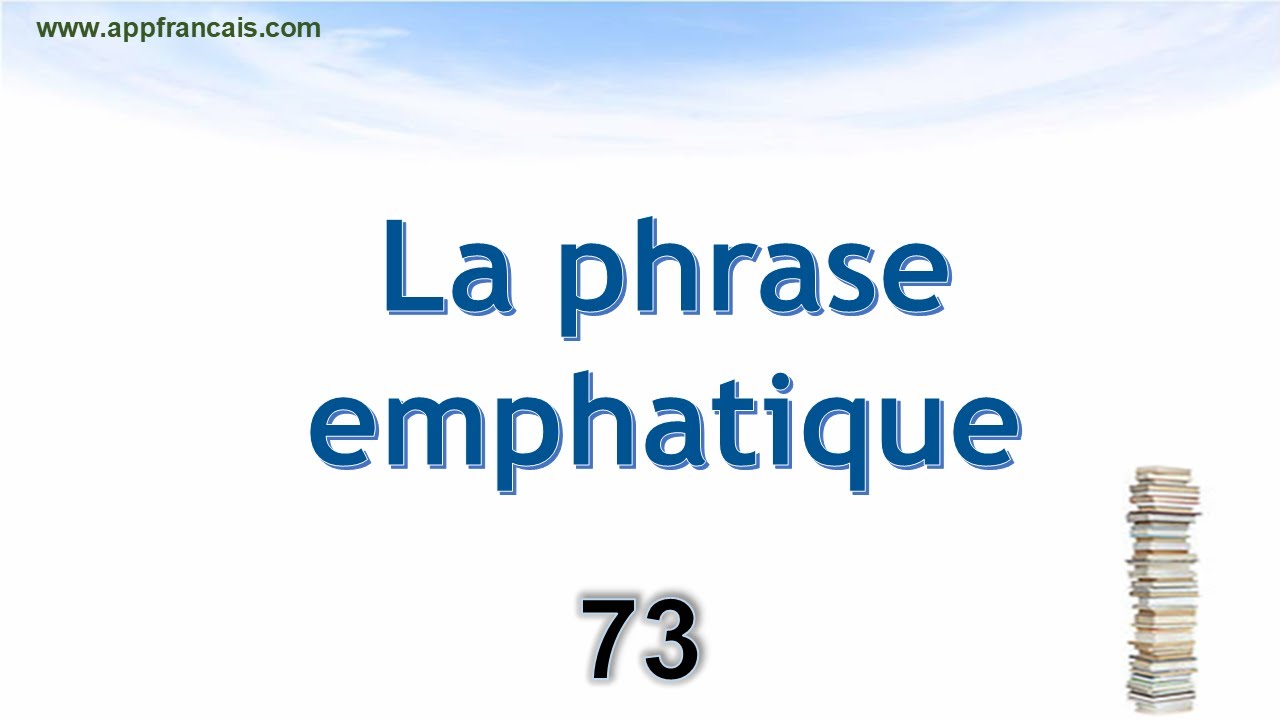 www.appfrancais.com

La phrase emphatique

73